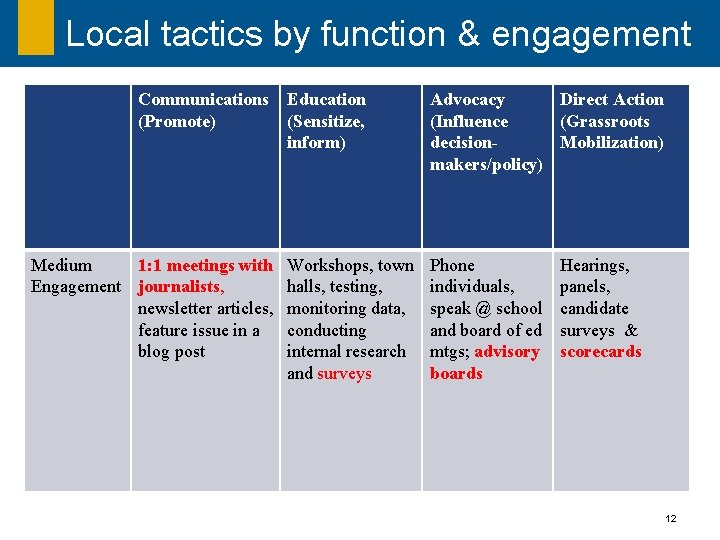 Local tactics by function & engagement

| | Communications (Promote) | Education (Sensitize, inform) | Advocacy (Influence decision-makers/policy) | Direct Action (Grassroots Mobilization) |
|---|---|---|---|---|
| Medium Engagement | 1:1 meetings with journalists, newsletter articles, feature issue in a blog post | Workshops, town halls, testing, monitoring data, conducting internal research and surveys | Phone individuals, speak @ school and board of ed mtgs; advisory boards | Hearings, panels, candidate surveys & scorecards |

12